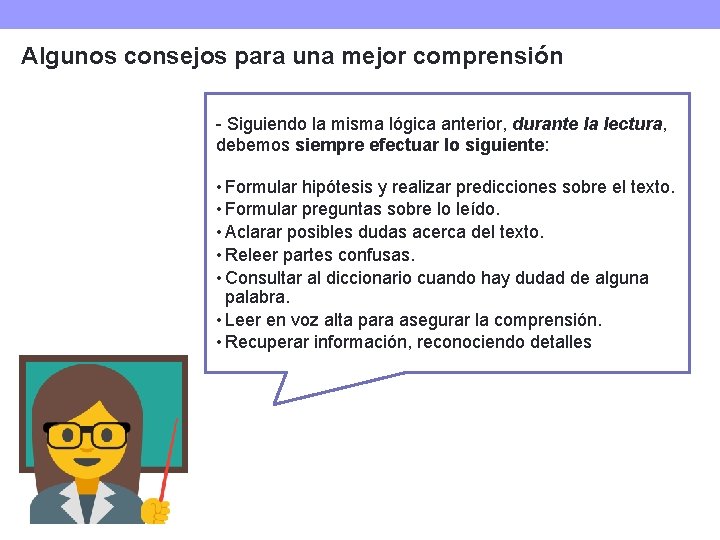 Algunos consejos para una mejor comprensión

- Siguiendo la misma lógica anterior, durante la lectura, debemos siempre efectuar lo siguiente:

• Formular hipótesis y realizar predicciones sobre el texto.
• Formular preguntas sobre lo leído.
• Aclarar posibles dudas acerca del texto.
• Releer partes confusas.
• Consultar al diccionario cuando hay dudad de alguna palabra.
• Leer en voz alta para asegurar la comprensión.
• Recuperar información, reconociendo detalles